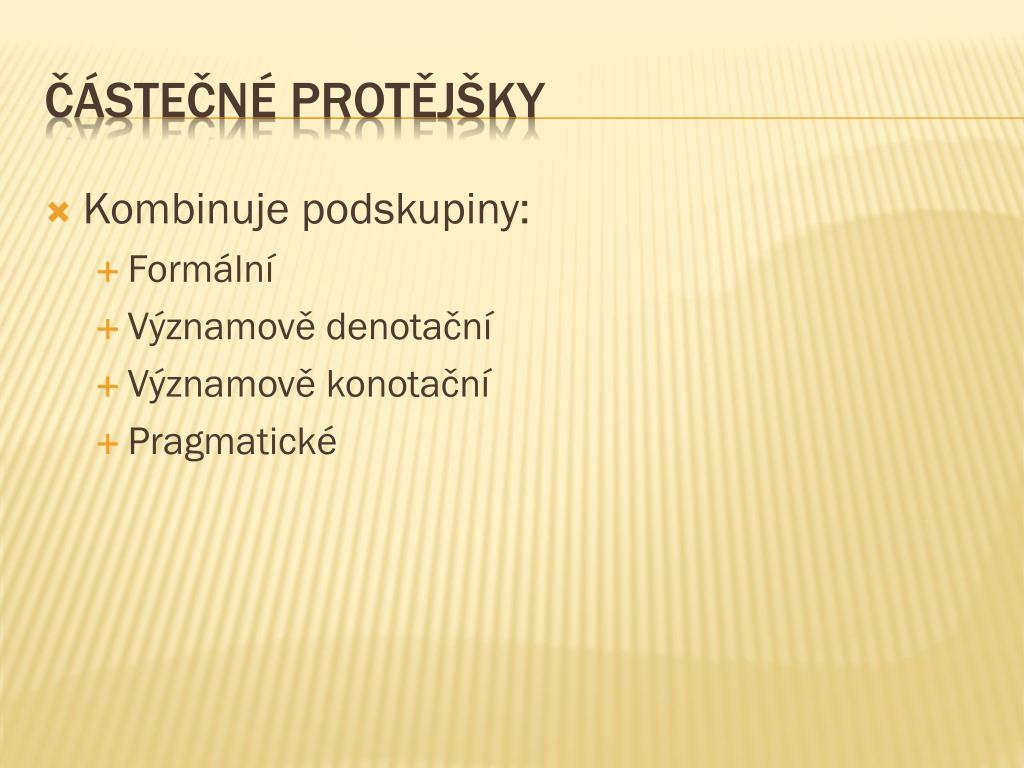 ČÁSTEČNÉ PROTĚJŠKY

Kombinuje podskupiny:
Formální
Významově denotační
Významově konotační
Pragmatické